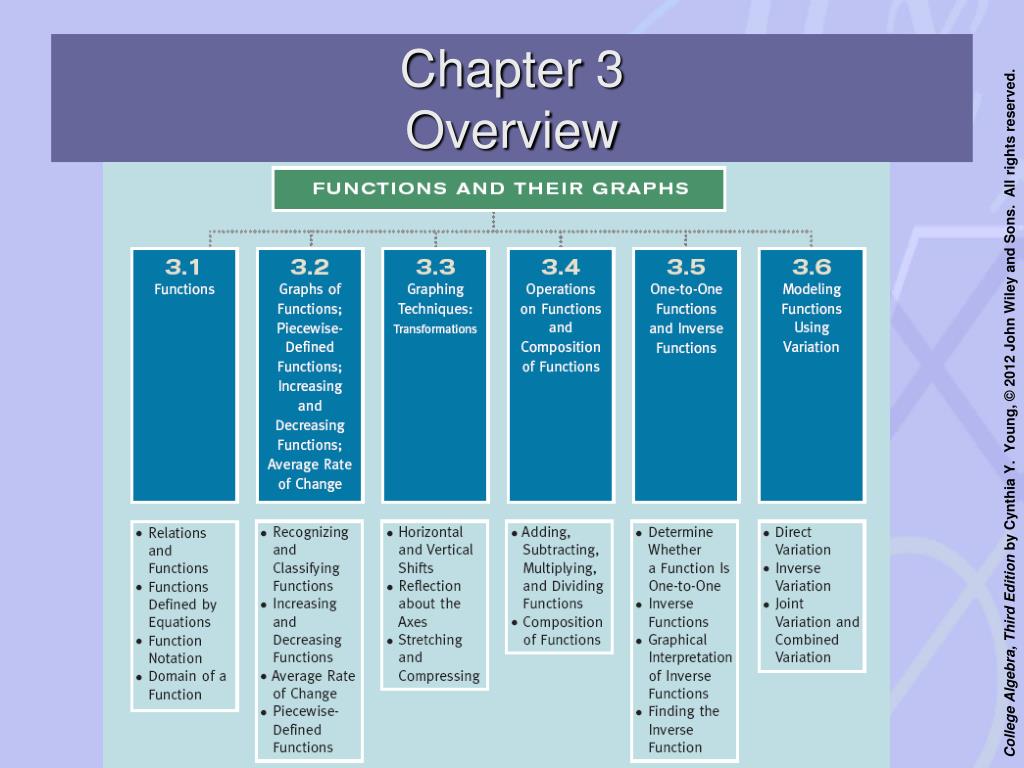 Chapter 3
Overview

FUNCTIONS AND THEIR GRAPHS

3.1
Functions

3.2
Graphs of Functions; Piecewise-Defined Functions; Increasing and Decreasing Functions; Average Rate of Change

3.3
Graphing Techniques: Transformations

3.4
Operations on Functions and Composition of Functions

3.5
One-to-One Functions and Inverse Functions

3.6
Modeling Functions Using Variation

• Relations and Functions
• Functions Defined by Equations
• Function Notation
• Domain of a Function

• Recognizing and Classifying Functions
• Increasing and Decreasing Functions
• Average Rate of Change
• Piecewise-Defined Functions

• Horizontal and Vertical Shifts
• Reflection about the Axes
• Stretching and Compressing

• Adding, Subtracting, Multiplying, and Dividing Functions
• Composition of Functions

• Determine Whether a Function Is One-to-One
• Inverse Functions
• Graphical Interpretation of Inverse Functions
• Finding the Inverse Function

• Direct Variation
• Inverse Variation
• Joint Variation and Combined Variation

College Algebra, Third Edition by Cynthia Y. Young, © 2012 John Wiley and Sons. All rights reserved.